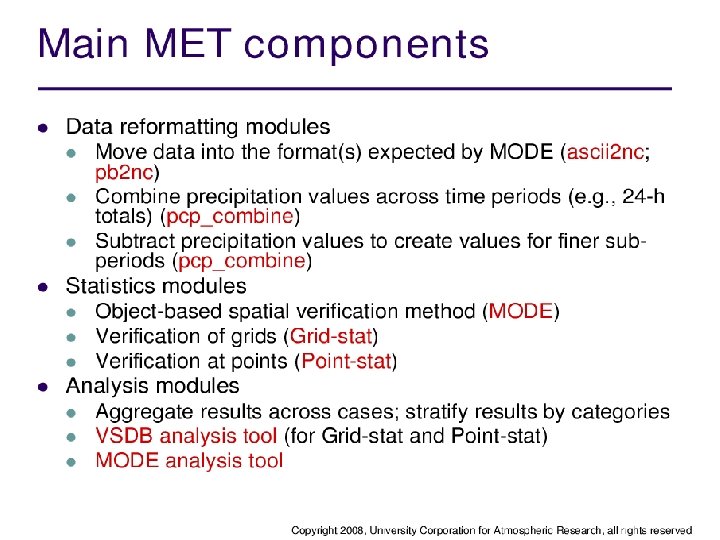 Main MET components

- Data reformatting modules
  - Move data into the format(s) expected by MODE (ascii2nc; pb2nc)
  - Combine precipitation values across time periods (e.g., 24-h totals) (pcp_combine)
  - Subtract precipitation values to create values for finer sub-periods (pcp_combine)
- Statistics modules
  - Object-based spatial verification method (MODE)
  - Verification of grids (Grid-stat)
  - Verification at points (Point-stat)
- Analysis modules
  - Aggregate results across cases; stratify results by categories
  - VSDB analysis tool (for Grid-stat and Point-stat)
  - MODE analysis tool

Copyright 2008, University Corporation for Atmospheric Research, all rights reserved